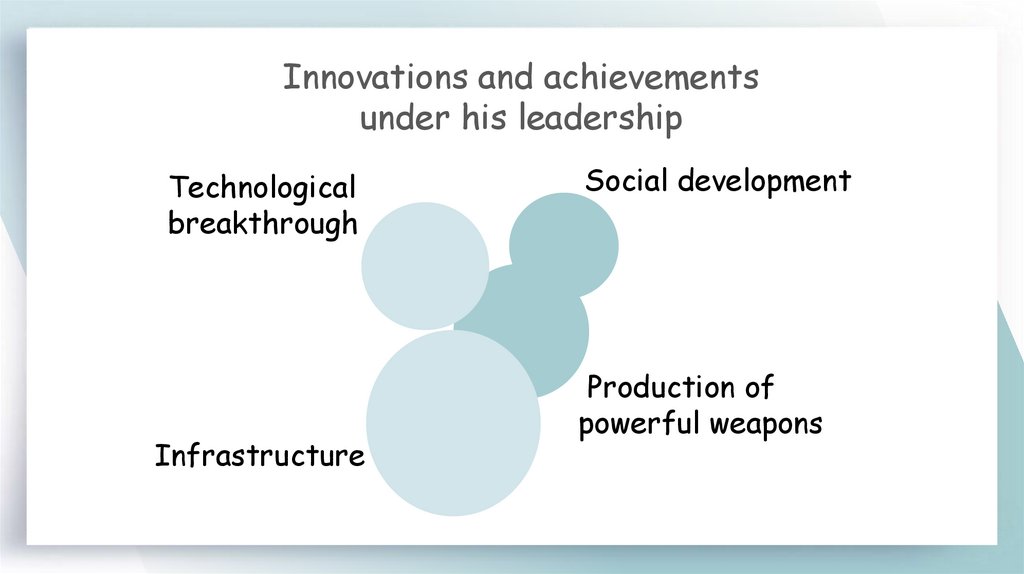 Innovations and achievements under his leadership

Technological breakthrough

Social development

Production of powerful weapons

Infrastructure